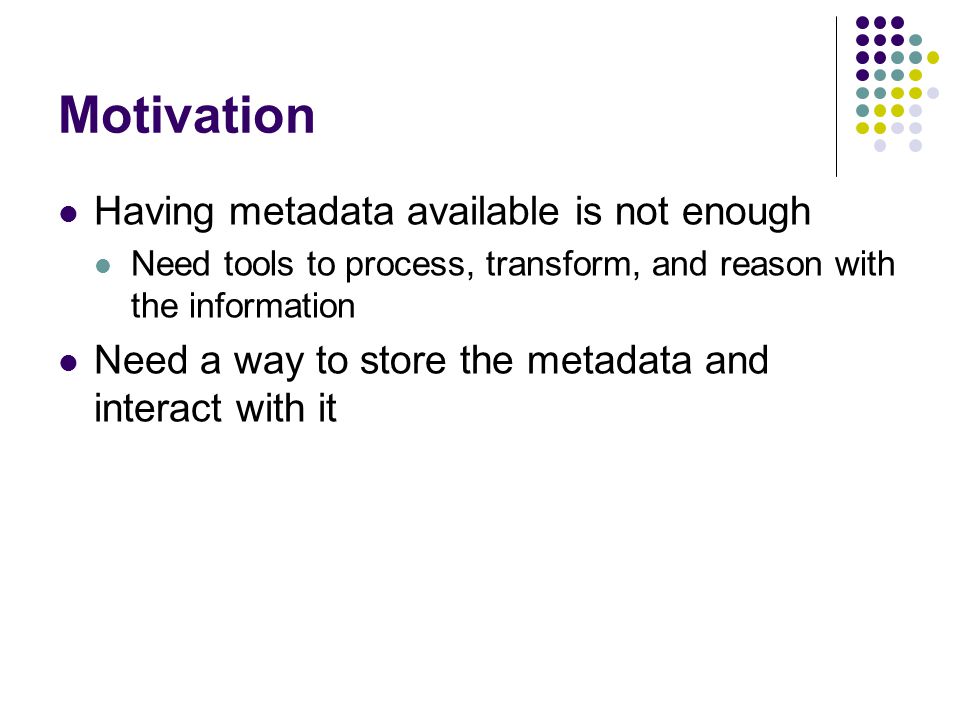 Motivation

- Having metadata available is not enough
  - Need tools to process, transform, and reason with the information
- Need a way to store the metadata and interact with it